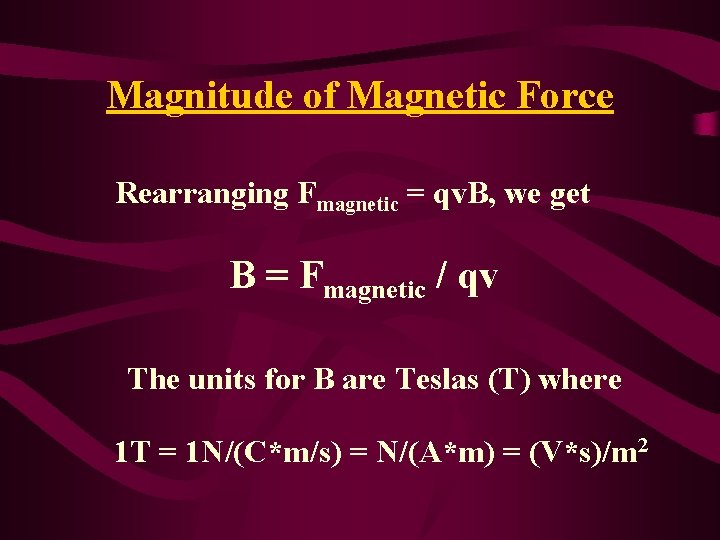 Magnitude of Magnetic Force

Rearranging $F_{magnetic} = qvB$, we get

$B = F_{magnetic} / qv$

The units for B are Teslas (T) where

$1T = 1N/(C*m/s) = N/(A*m) = (V*s)/m^2$